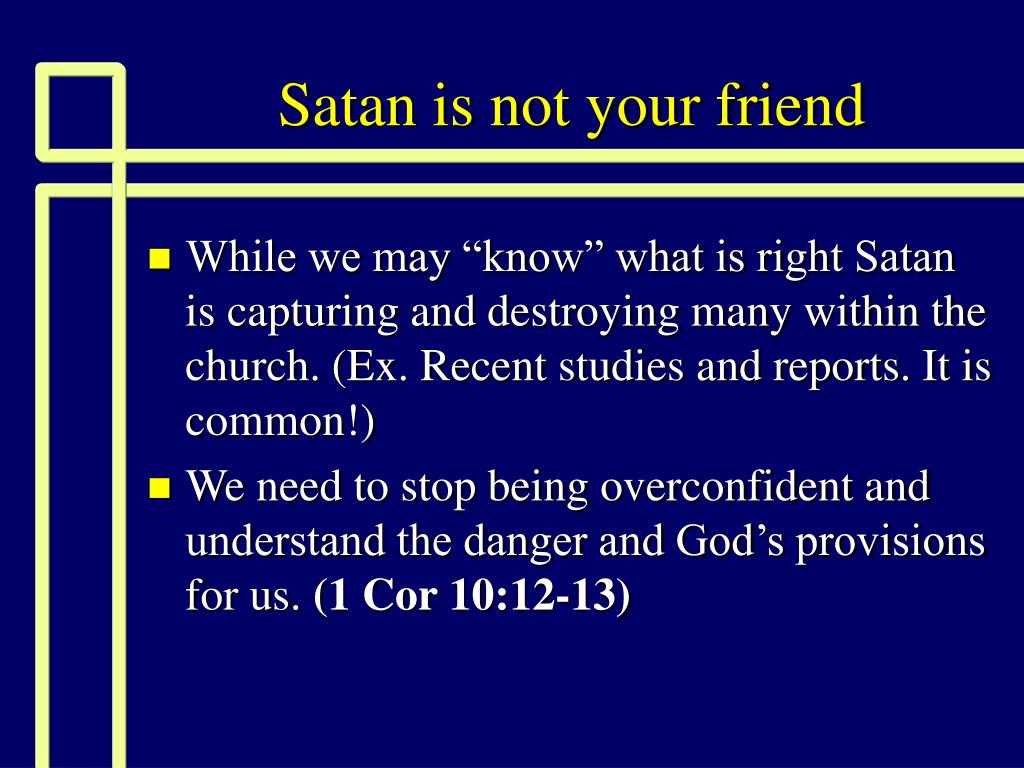 Satan is not your friend

- While we may “know” what is right Satan is capturing and destroying many within the church. (Ex. Recent studies and reports. It is common!)
- We need to stop being overconfident and understand the danger and God’s provisions for us. (1 Cor 10:12-13)